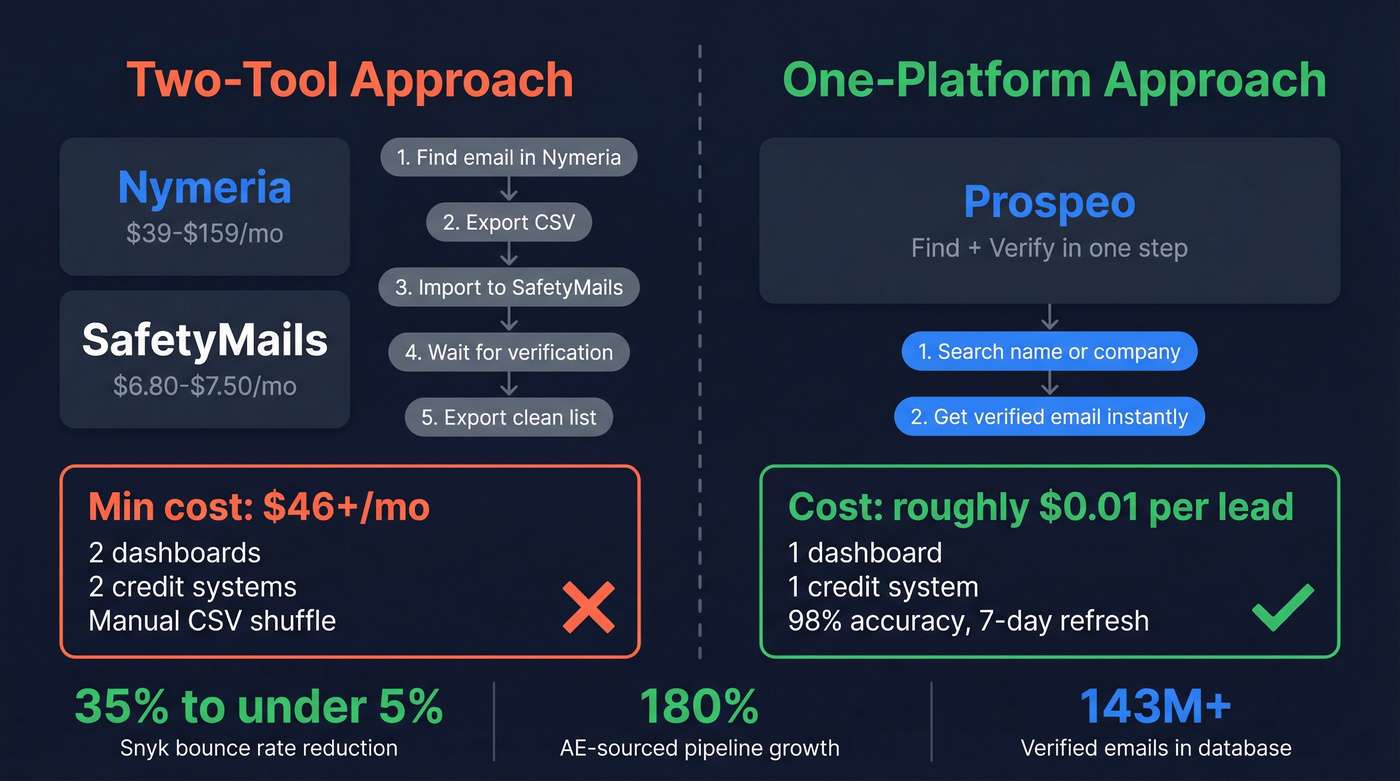 Two-Tool Approach

Nymeria
\$39-\$159/mo

SafetyMails
\$6.80-\$7.50/mo

1. Find email in Nymeria
2. Export CSV
3. Import to SafetyMails
4. Wait for verification
5. Export clean list

Min cost: \$46+/mo
2 dashboards
2 credit systems
Manual CSV shuffle

One-Platform Approach

Prospeo
Find + Verify in one step

1. Search name or company
2. Get verified email instantly

Cost: roughly \$0.01 per lead
1 dashboard
1 credit system
98% accuracy, 7-day refresh

35% to under 5%
Snyk bounce rate reduction

180%
AE-sourced pipeline growth

143M+
Verified emails in database